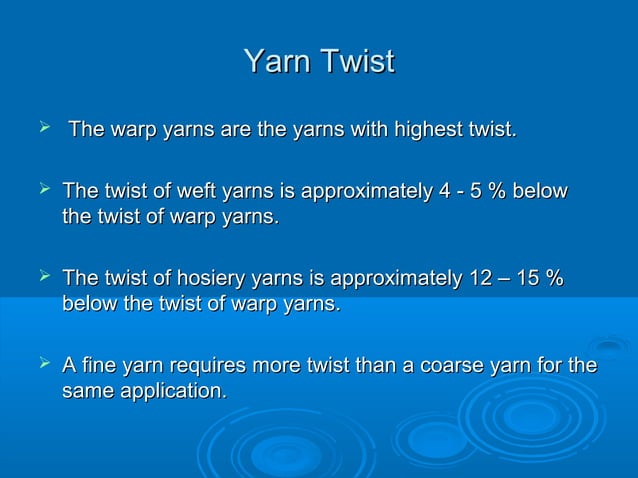 Yarn Twist

➢ The warp yarns are the yarns with highest twist.

➢ The twist of weft yarns is approximately 4 - 5 % below the twist of warp yarns.

➢ The twist of hosiery yarns is approximately 12 – 15 % below the twist of warp yarns.

➢ A fine yarn requires more twist than a coarse yarn for the same application.